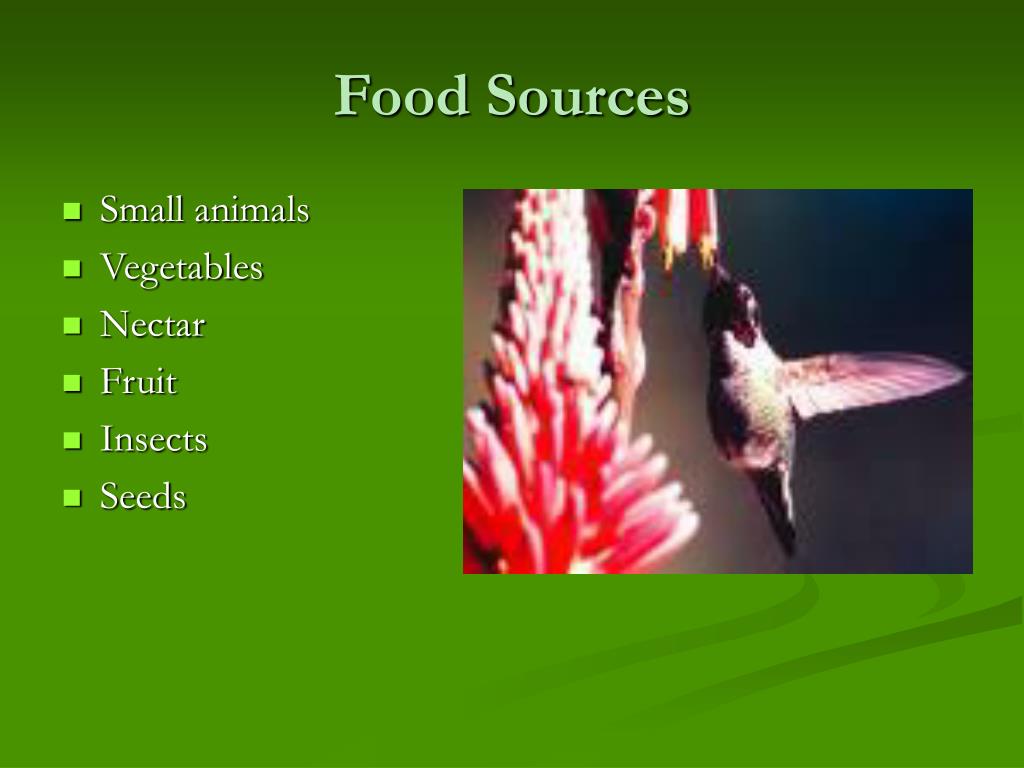 Food Sources

- Small animals
- Vegetables
- Nectar
- Fruit
- Insects
- Seeds